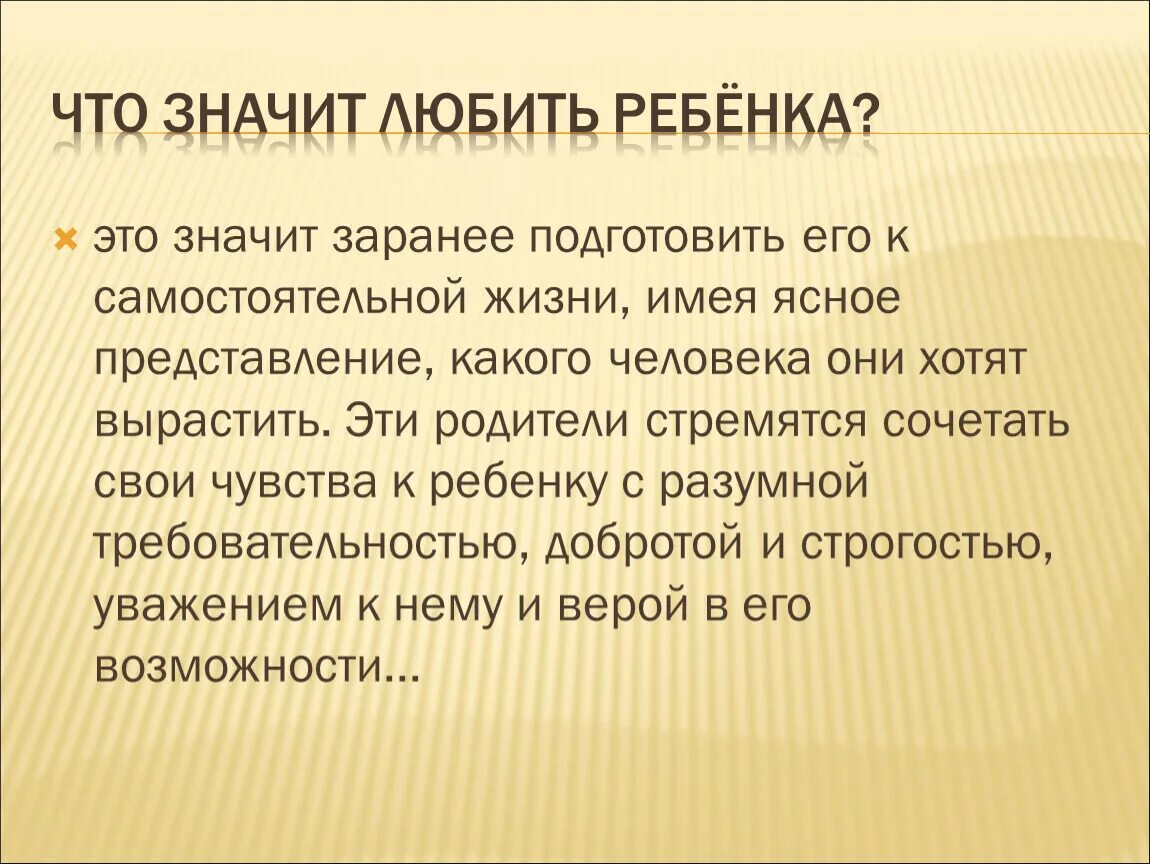 ЧТО ЗНАЧИТ ЛЮБИТЬ РЕБЁНКА?

это значит заранее подготовить его к самостоятельной жизни, имея ясное представление, какого человека они хотят вырастить. Эти родители стремятся сочетать свои чувства к ребенку с разумной требовательностью, добротой и строгостью, уважением к нему и верой в его возможности…